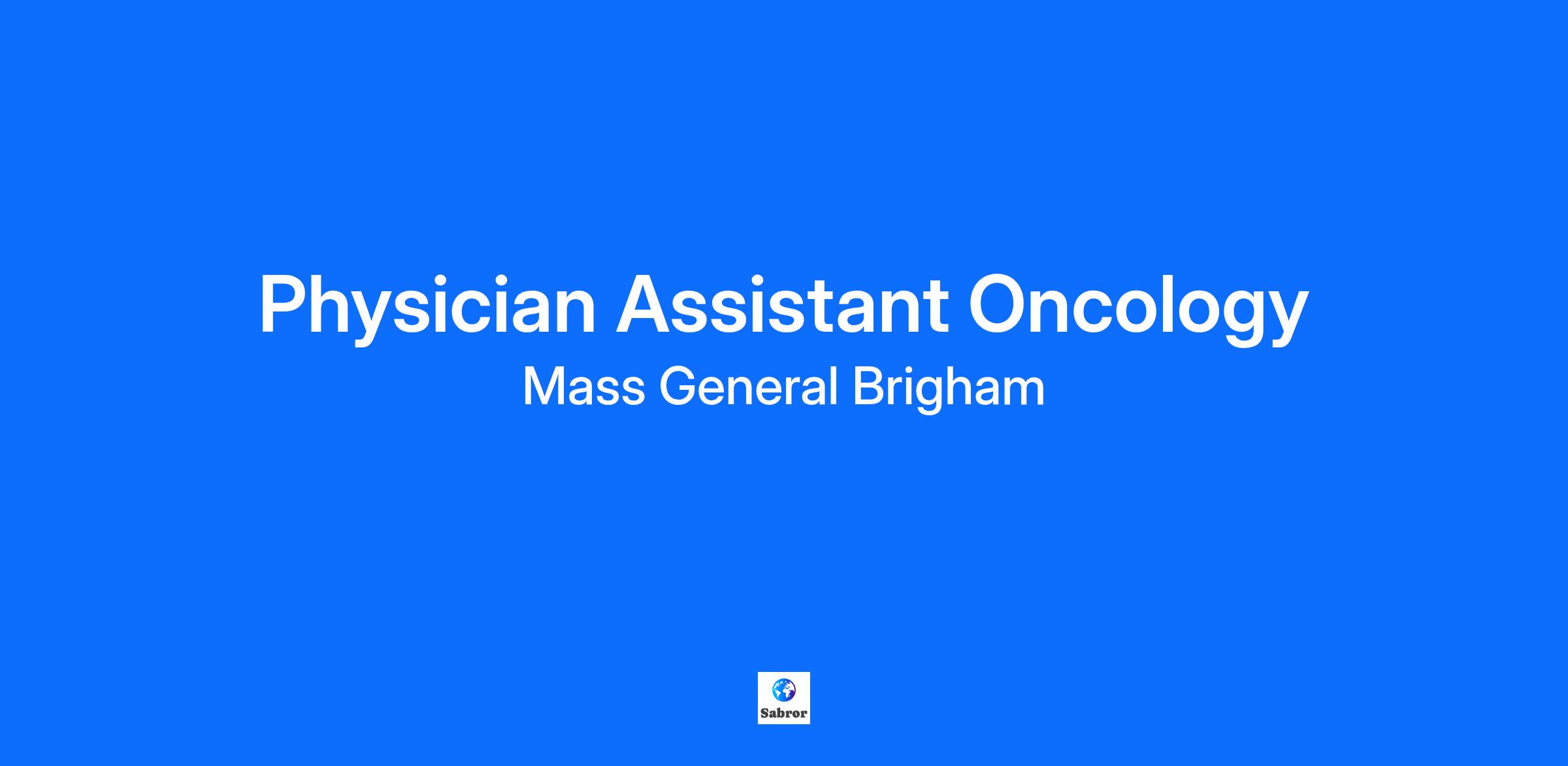 Physician Assistant Oncology

Mass General Brigham

Sabror